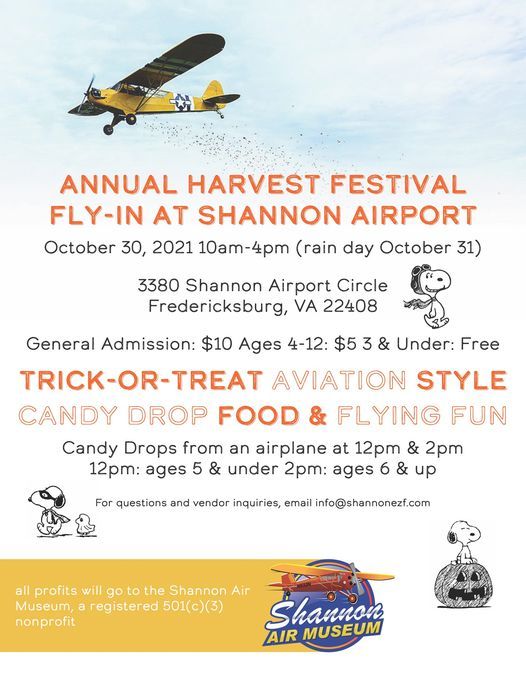 ANNUAL HARVEST FESTIVAL
FLY-IN AT SHANNON AIRPORT

October 30, 2021 10am-4pm (rain day October 31)

3380 Shannon Airport Circle
Fredericksburg, VA 22408

General Admission: $10 Ages 4-12: $5 3 & Under: Free

TRICK-OR-TREAT AVIATION STYLE
CANDY DROP FOOD & FLYING FUN

Candy Drops from an airplane at 12pm & 2pm
12pm: ages 5 & under 2pm: ages 6 & up

For questions and vendor inquiries, email info@shannonezf.com

all profits will go to the Shannon Air Museum, a registered 501(c)(3) nonprofit

Shannon
AIR MUSEUM